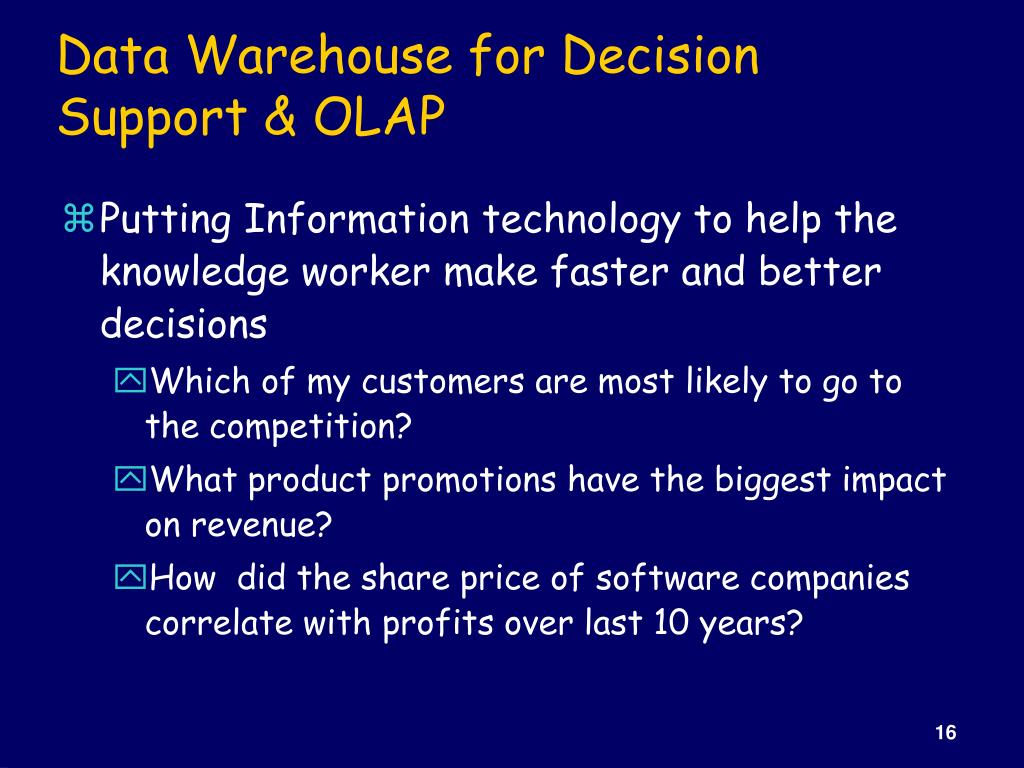 Data Warehouse for Decision Support & OLAP

Putting Information technology to help the knowledge worker make faster and better decisions

Which of my customers are most likely to go to the competition?

What product promotions have the biggest impact on revenue?

How did the share price of software companies correlate with profits over last 10 years?

16